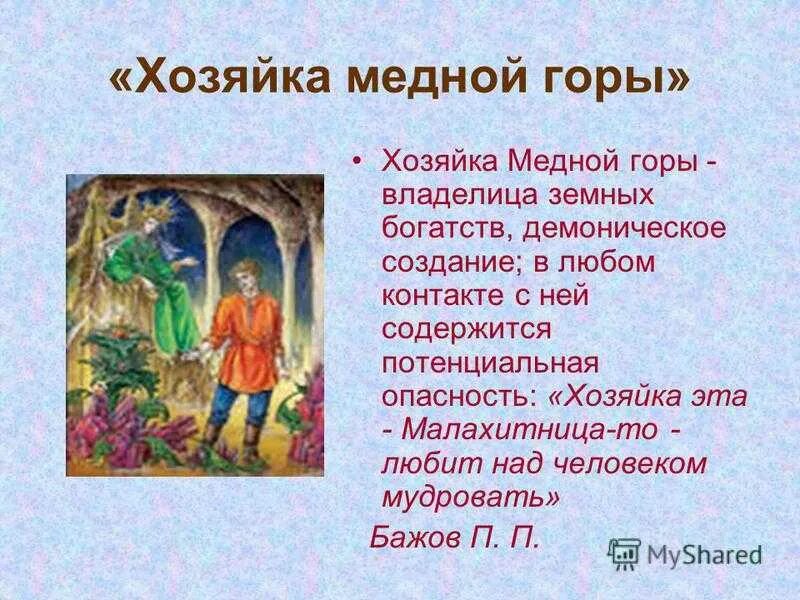 «Хозяйка медной горы»

• Хозяйка Медной горы - владелица земных богатств, демоническое создание; в любом контакте с ней содержится потенциальная опасность: «Хозяйка эта - Малахитница-то - любит над человеком мудровать»

Бажов П. П.

MyShared